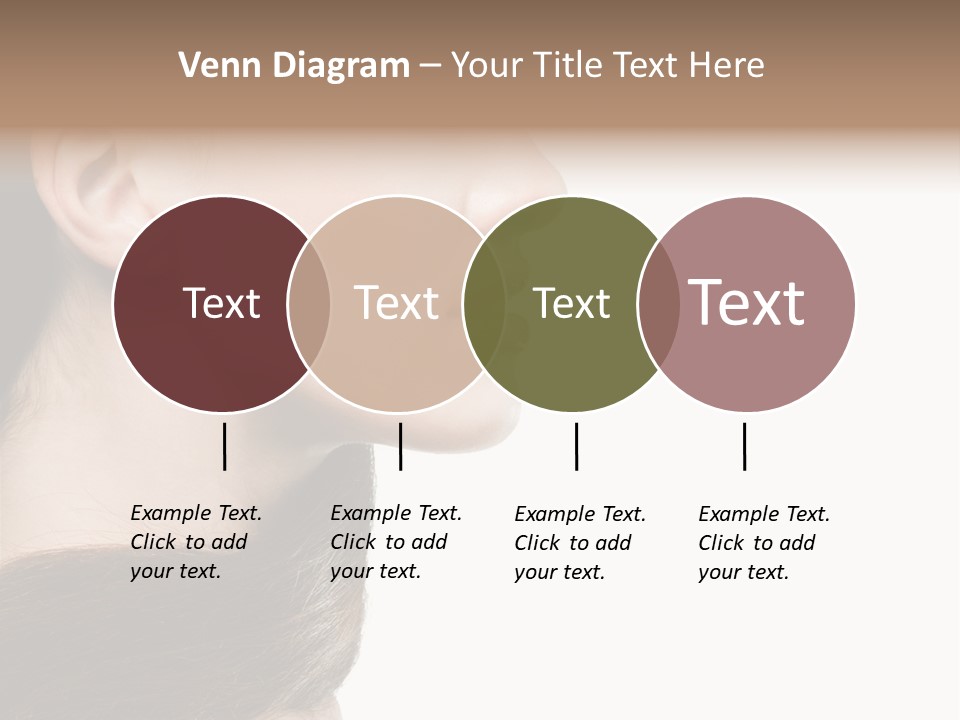 Venn Diagram – Your Title Text Here

Text

Text

Text

Text

Example Text. Click to add your text.

Example Text. Click to add your text.

Example Text. Click to add your text.

Example Text. Click to add your text.